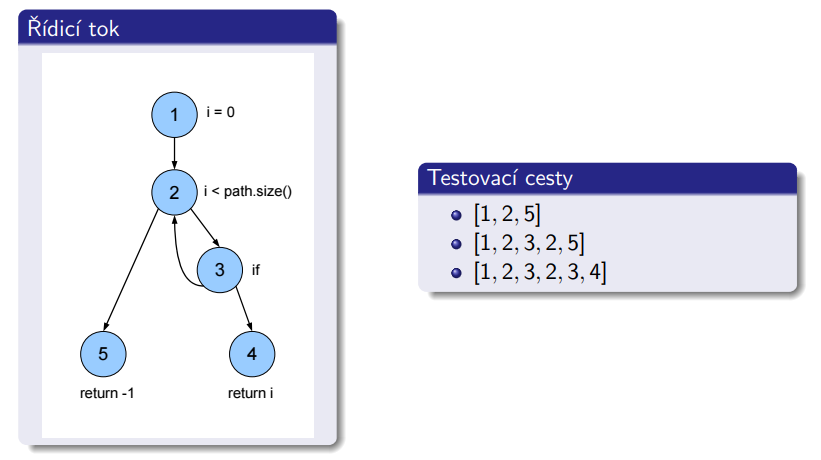 Řídicí tok

1 i = 0

2 i < path.size()

3 if

5 return -1

4 return i

Testovací cesty

- $[1, 2, 5]$
- $[1, 2, 3, 2, 5]$
- $[1, 2, 3, 2, 3, 4]$